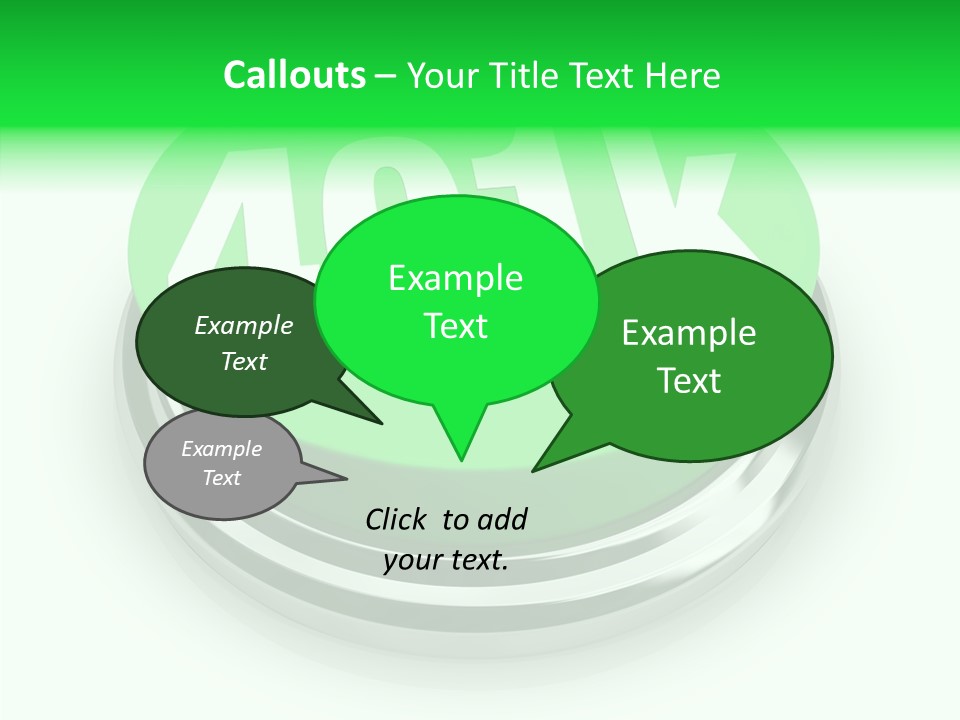 Callouts – Your Title Text Here

401k

Example Text

Example Text

Example Text

Example Text

Click to add your text.